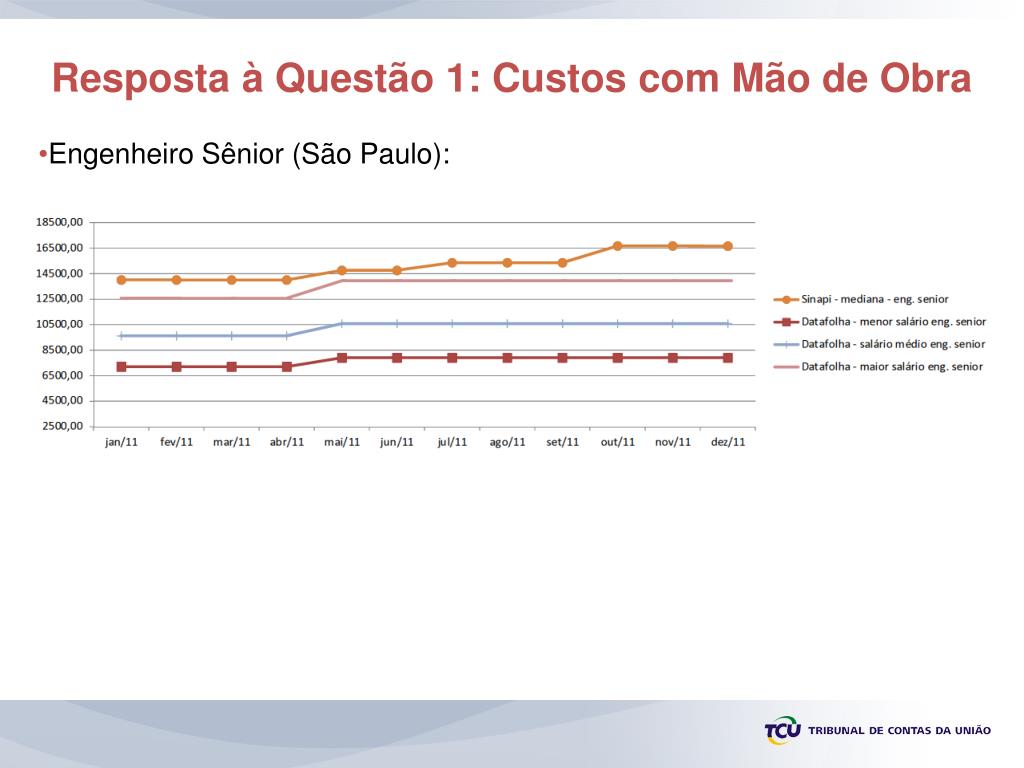 Resposta à Questão 1: Custos com Mão de Obra

•Engenheiro Sênior (São Paulo):

18500,00
16500,00
14500,00
12500,00
10500,00
8500,00
6500,00
4500,00
2500,00

jan/11 fev/11 mar/11 abr/11 mai/11 jun/11 jul/11 ago/11 set/11 out/11 nov/11 dez/11

Sinapi - mediana - eng. senior
Datafolha - menor salário eng. senior
Datafolha - salário médio eng. senior
Datafolha - maior salário eng. senior

TCU TRIBUNAL DE CONTAS DA UNIÃO